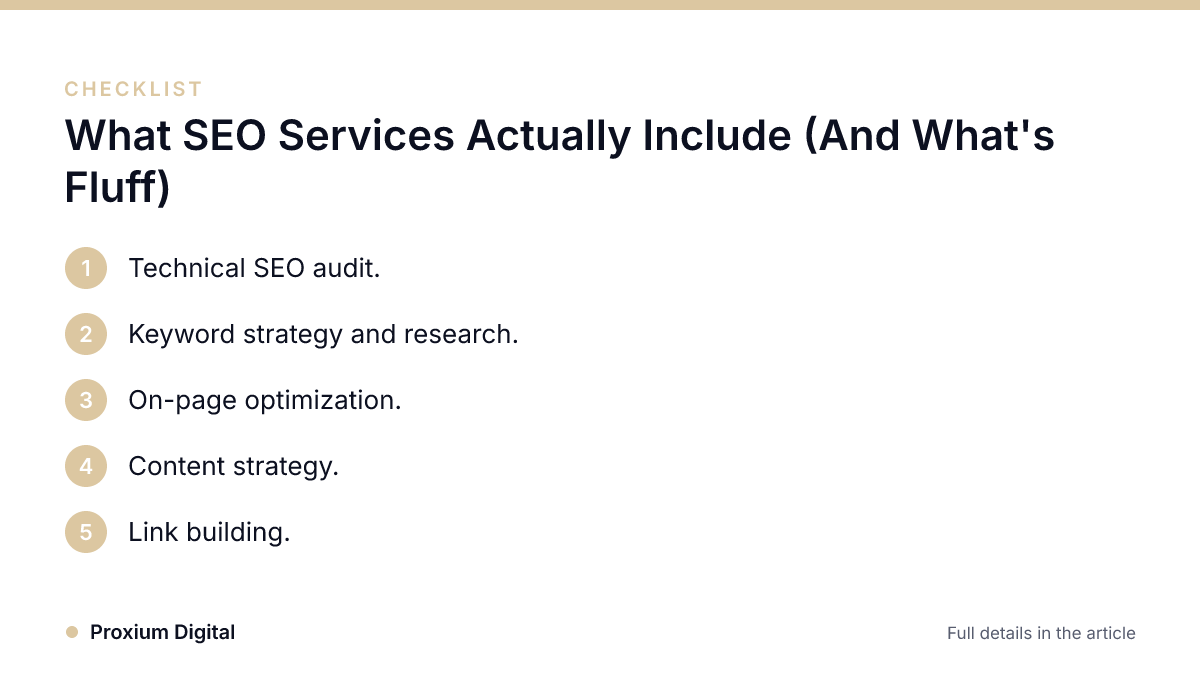 CHECKLIST

What SEO Services Actually Include (And What's Fluff)

1 Technical SEO audit.

2 Keyword strategy and research.

3 On-page optimization.

4 Content strategy.

5 Link building.

Proxium Digital

Full details in the article